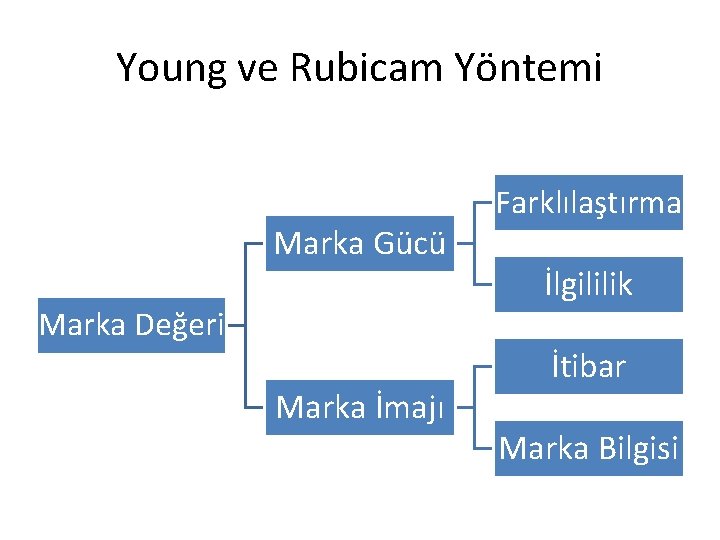 Young ve Rubicam Yöntemi

Marka Değeri

Marka Gücü

Farklılaştırma

İlgililik

Marka İmajı

İtibar

Marka Bilgisi